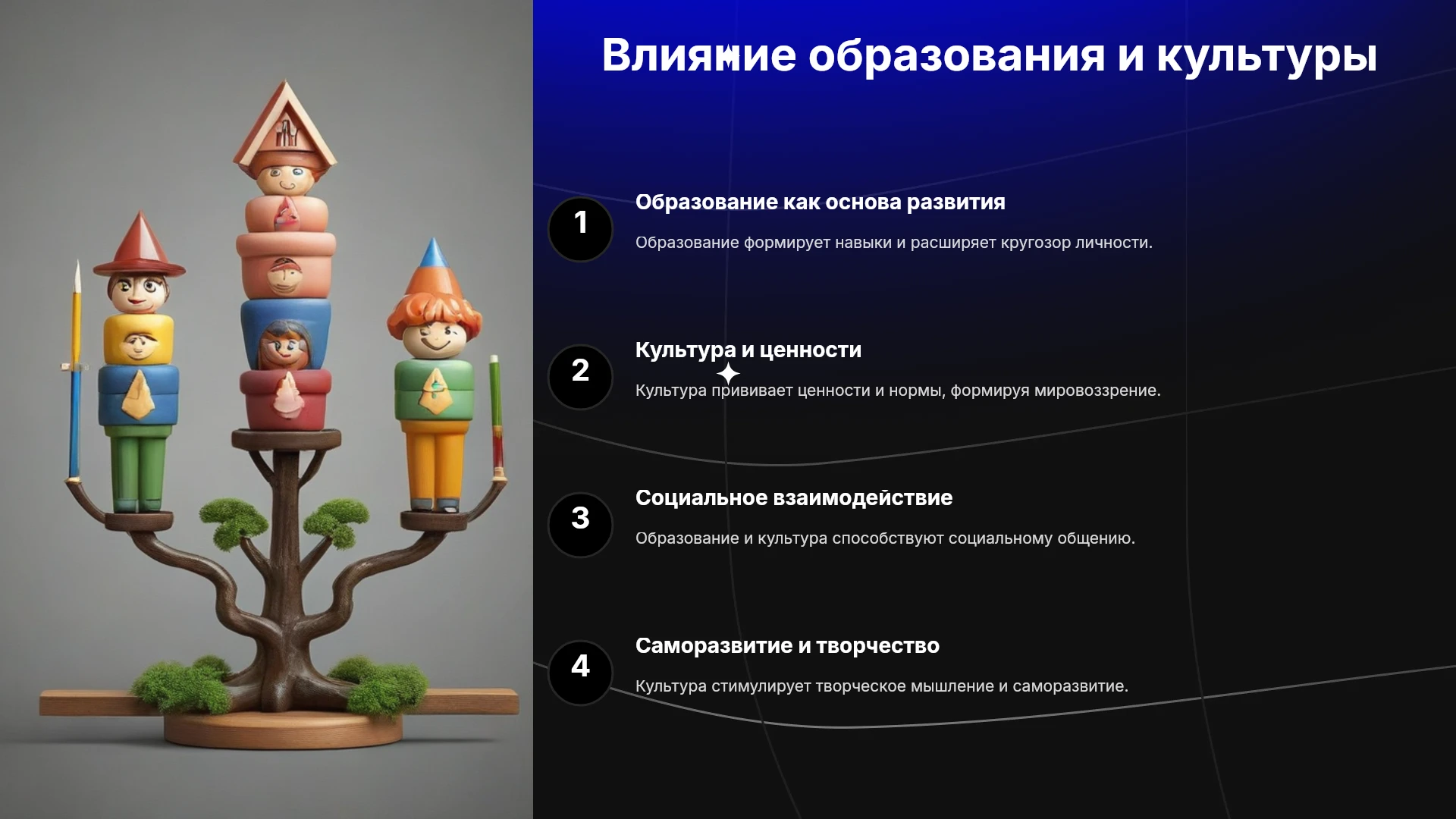 Влияние образования и культуры

1

Образование как основа развития

Образование формирует навыки и расширяет кругозор личности.

2

Культура и ценности

Культура прививает ценности и нормы, формируя мировоззрение.

3

Социальное взаимодействие

Образование и культура способствуют социальному общению.

4

Саморазвитие и творчество

Культура стимулирует творческое мышление и саморазвитие.